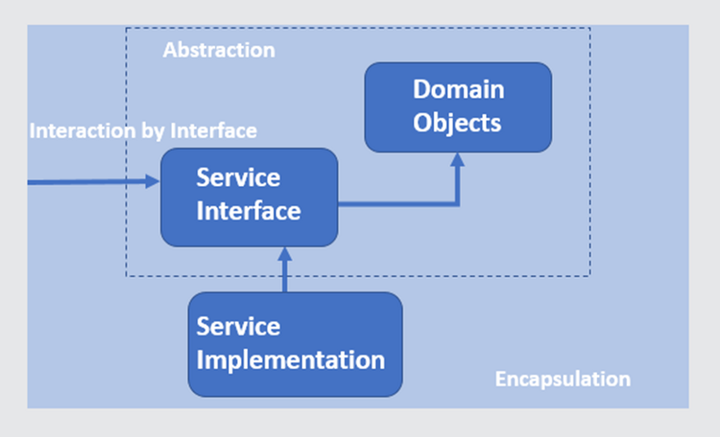 Abstraction

Domain Objects

Interaction by Interface

Service Interface

Service Implementation

Encapsulation